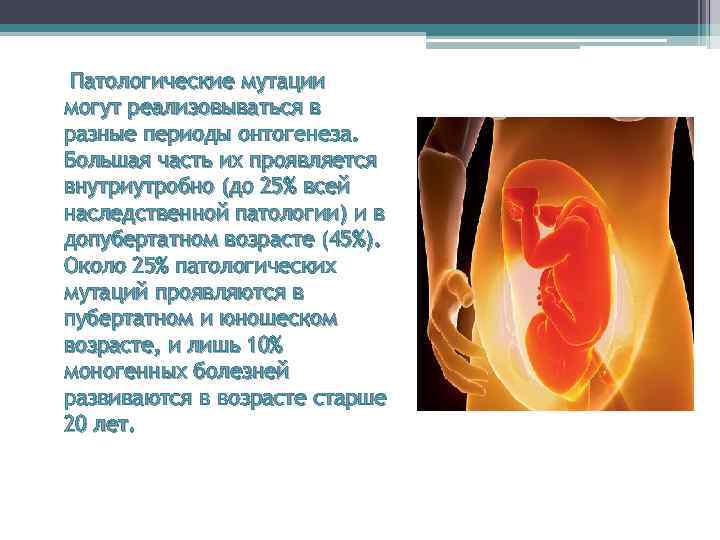 Патологические мутации могут реализовываться в разные периоды онтогенеза. Большая часть их проявляется внутриутробно (до 25% всей наследственной патологии) и в допубертатном возрасте (45%). Около 25% патологических мутаций проявляются в пубертатном и юношеском возрасте, и лишь 10% моногенных болезней развиваются в возрасте старше 20 лет.